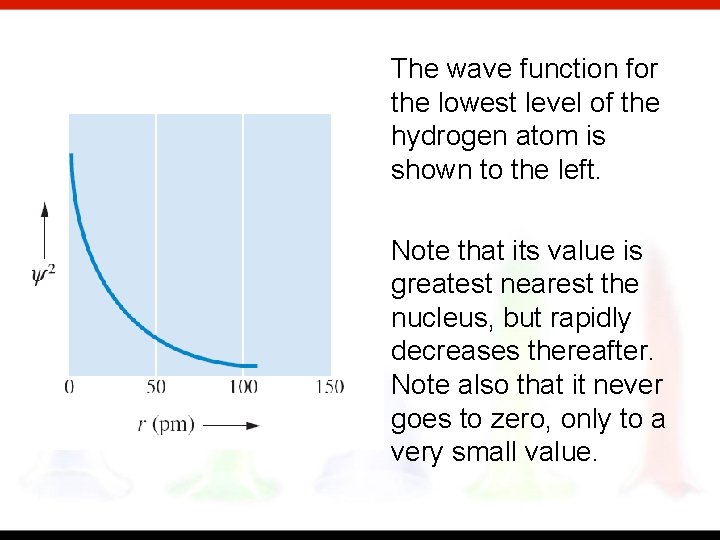 $\psi^2$

0
50
100
150

$r$ (pm)

The wave function for the lowest level of the hydrogen atom is shown to the left.

Note that its value is greatest nearest the nucleus, but rapidly decreases thereafter. Note also that it never goes to zero, only to a very small value.